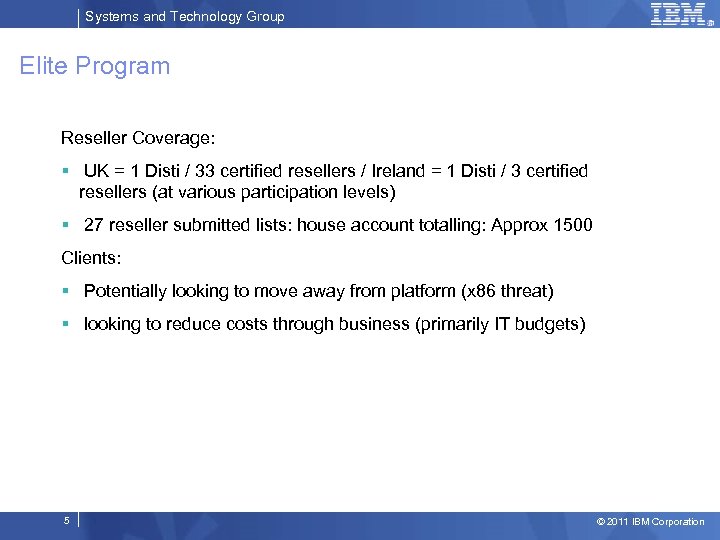 Systems and Technology Group

IBM

Elite Program

Reseller Coverage:

▪ UK = 1 Disti / 33 certified resellers / Ireland = 1 Disti / 3 certified resellers (at various participation levels)

▪ 27 reseller submitted lists: house account totalling: Approx 1500

Clients:

▪ Potentially looking to move away from platform (x86 threat)

▪ looking to reduce costs through business (primarily IT budgets)

5

© 2011 IBM Corporation